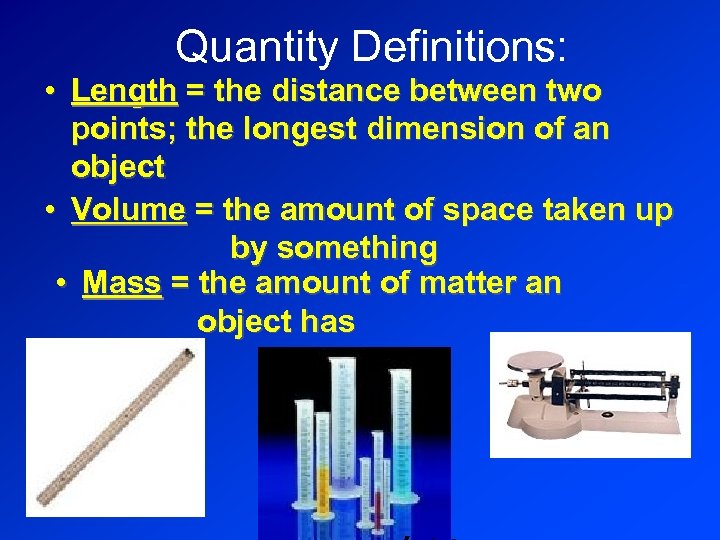 Quantity Definitions:

• Length = the distance between two points; the longest dimension of an object

• Volume = the amount of space taken up by something

• Mass = the amount of matter an object has